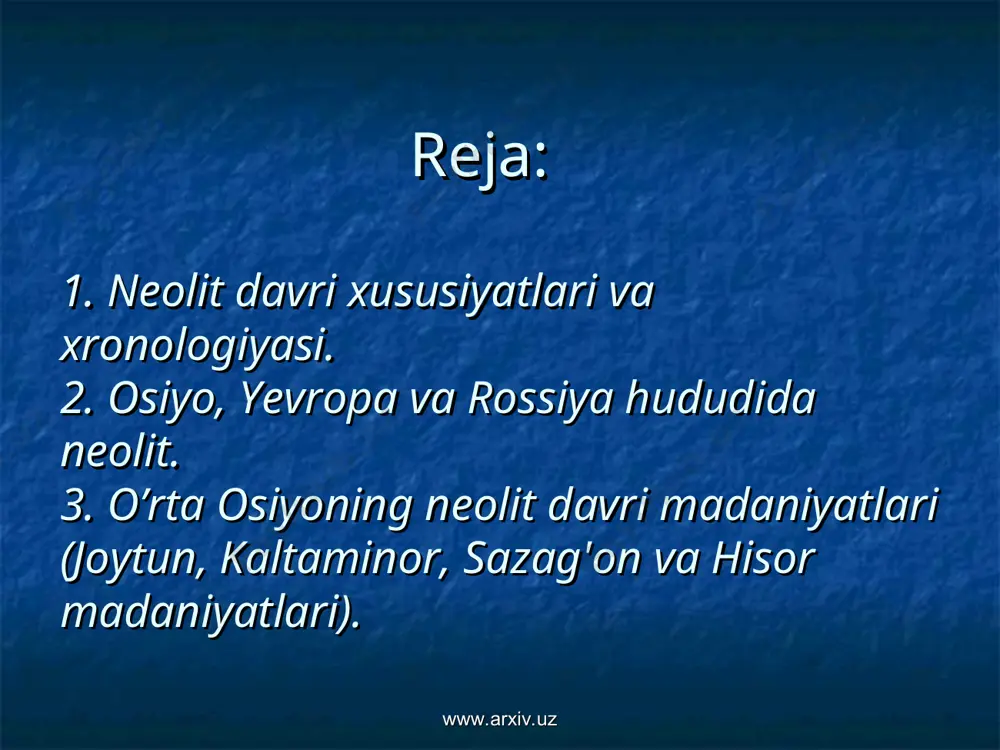 Reja:

1. Neolit davri xususiyatlari va xronologiyasi.
2. Osiyo, Yevropa va Rossiya hududida neolit.
3. O’rta Osiyoning neolit davri madaniyatlari (Joytun, Kaltaminor, Sazag'on va Hisor madaniyatlari).

www.arxiv.uz